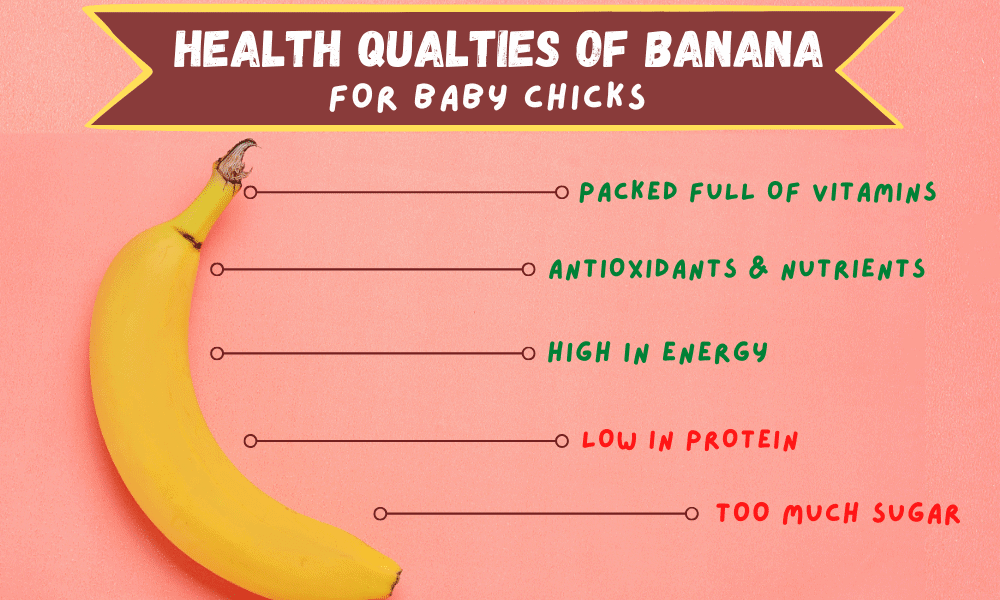 HEALTH QUALTIES OF BANANA
FOR BABY CHICKS

PACKED FULL OF VITAMINS

ANTIOXIDANTS & NUTRIENTS

HIGH IN ENERGY

LOW IN PROTEIN

TOO MUCH SUGAR